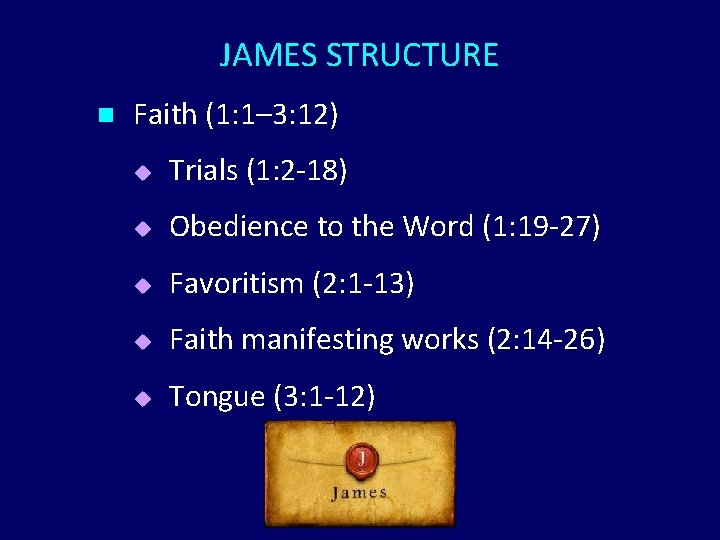 JAMES STRUCTURE

Faith (1:1–3:12)

Trials (1:2-18)

Obedience to the Word (1:19-27)

Favoritism (2:1-13)

Faith manifesting works (2:14-26)

Tongue (3:1-12)

J

James